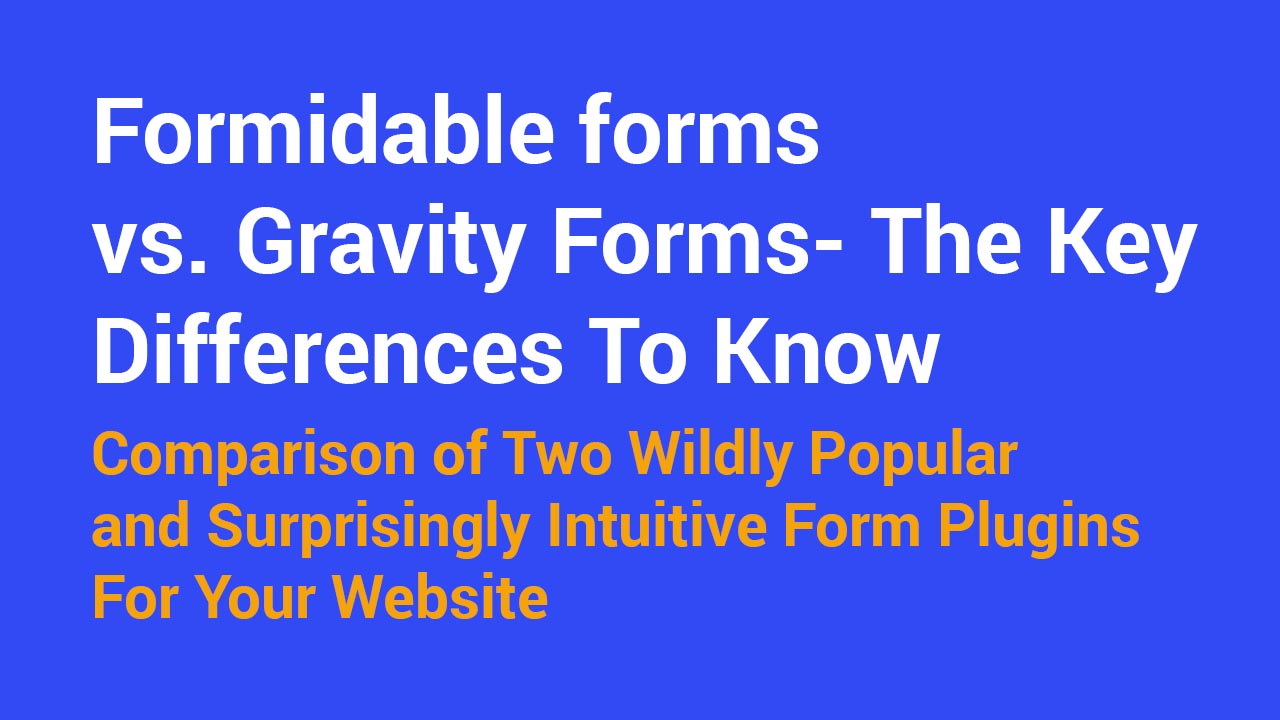 Formidable forms vs. Gravity Forms- The Key Differences To Know

Comparison of Two Wildly Popular and Surprisingly Intuitive Form Plugins For Your Website